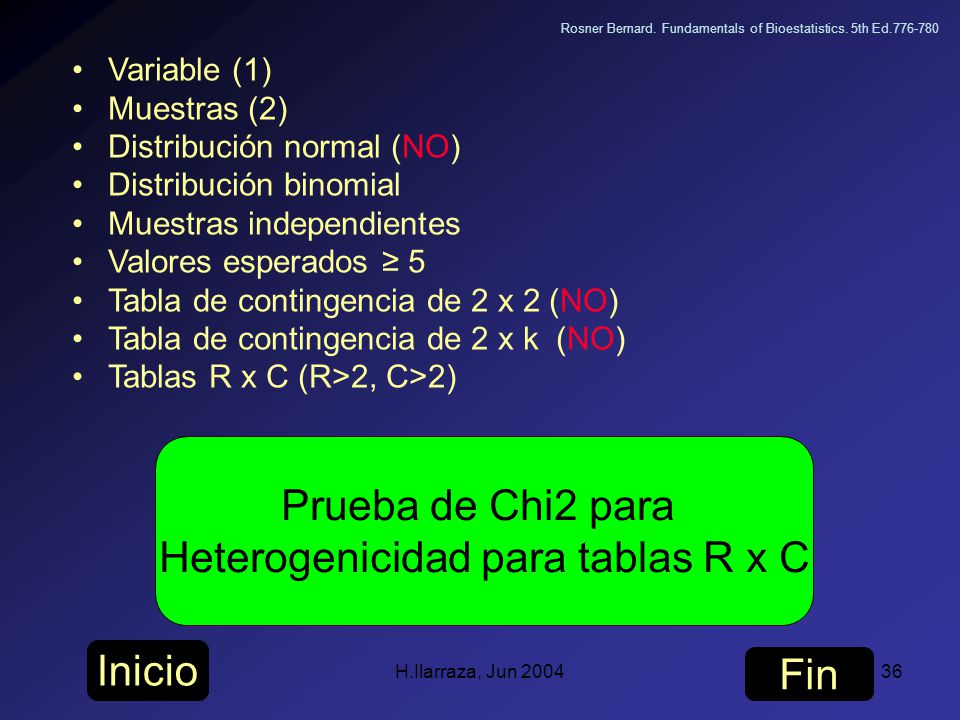 Rosner Bernard. Fundamentals of Bioestatistics. 5th Ed.776-780

• Variable (1)
• Muestras (2)
• Distribución normal (NO)
• Distribución binomial
• Muestras independientes
• Valores esperados ≥ 5
• Tabla de contingencia de 2 x 2 (NO)
• Tabla de contingencia de 2 x k (NO)
• Tablas R x C (R>2, C>2)

Prueba de Chi2 para Heterogenicidad para tablas R x C

Inicio

H.Ilarraza, Jun 2004

Fin

36